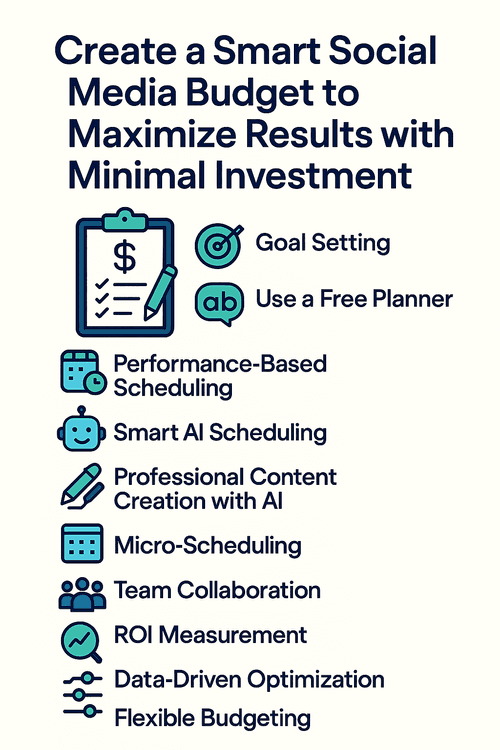 Create a Smart Social Media Budget to Maximize Results with Minimal Investment

$

Goal Setting

ab

Use a Free Planner

Performance-Based Scheduling

Smart AI Scheduling

Professional Content Creation with AI

Micro-Scheduling

Team Collaboration

ROI Measurement

Data-Driven Optimization

Flexible Budgeting